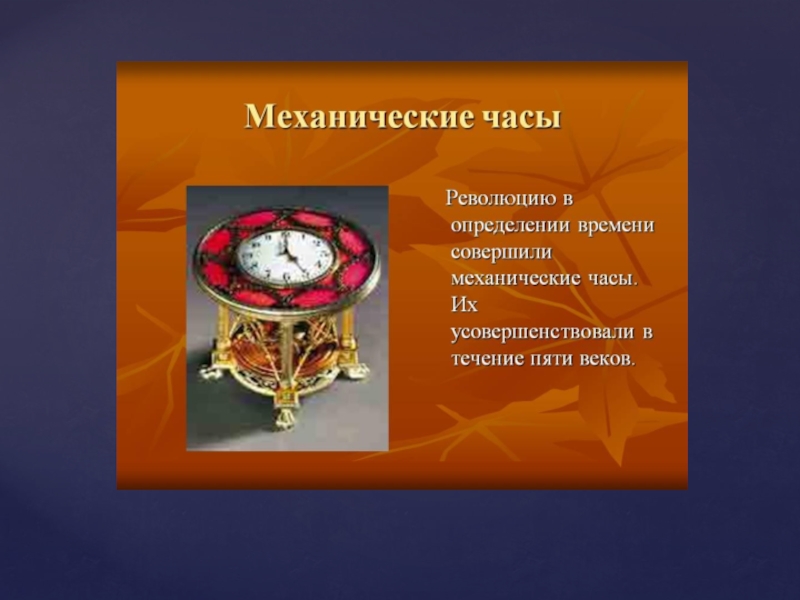 Механические часы

Революцию в определении времени совершили механические часы. Их усовершенствовали в течение пяти веков.